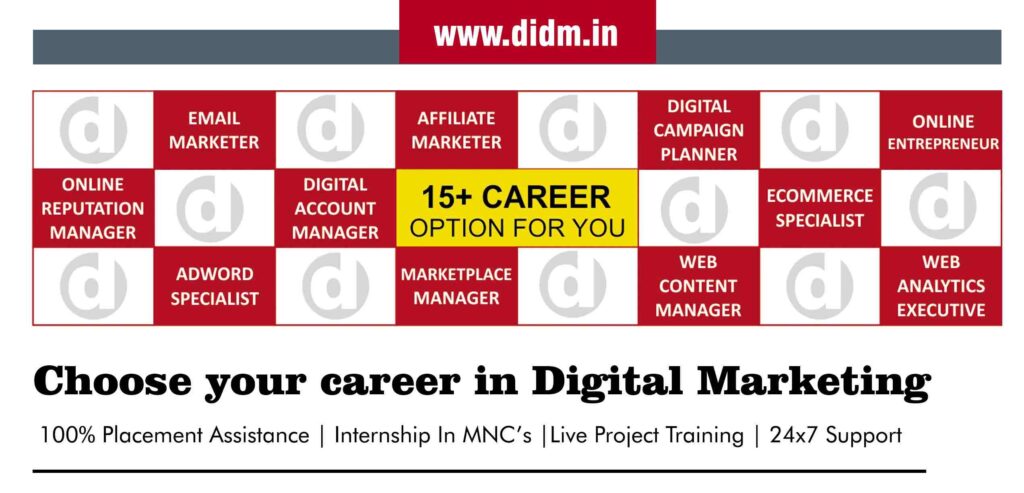 www.didm.in

EMAIL MARKETER

AFFILIATE MARKETER

DIGITAL CAMPAIGN PLANNER

ONLINE ENTREPRENEUR

ONLINE REPUTATION MANAGER

DIGITAL ACCOUNT MANAGER

15+ CAREER OPTION FOR YOU

ECOMMERCE SPECIALIST

ADWORD SPECIALIST

MARKETPLACE MANAGER

WEB CONTENT MANAGER

WEB ANALYTICS EXECUTIVE

Choose your career in Digital Marketing

100% Placement Assistance | Internship In MNC's |Live Project Training | 24x7 Support